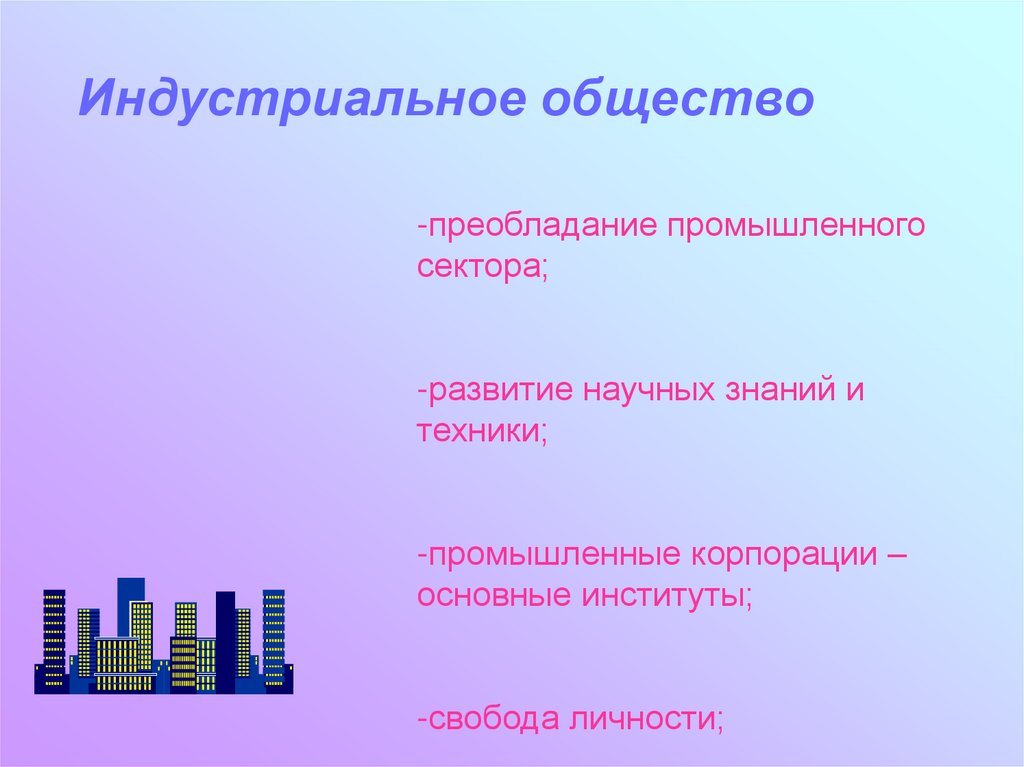 Индустриальное общество

-преобладание промышленного сектора;

-развитие научных знаний и техники;

-промышленные корпорации – основные институты;

-свобода личности;